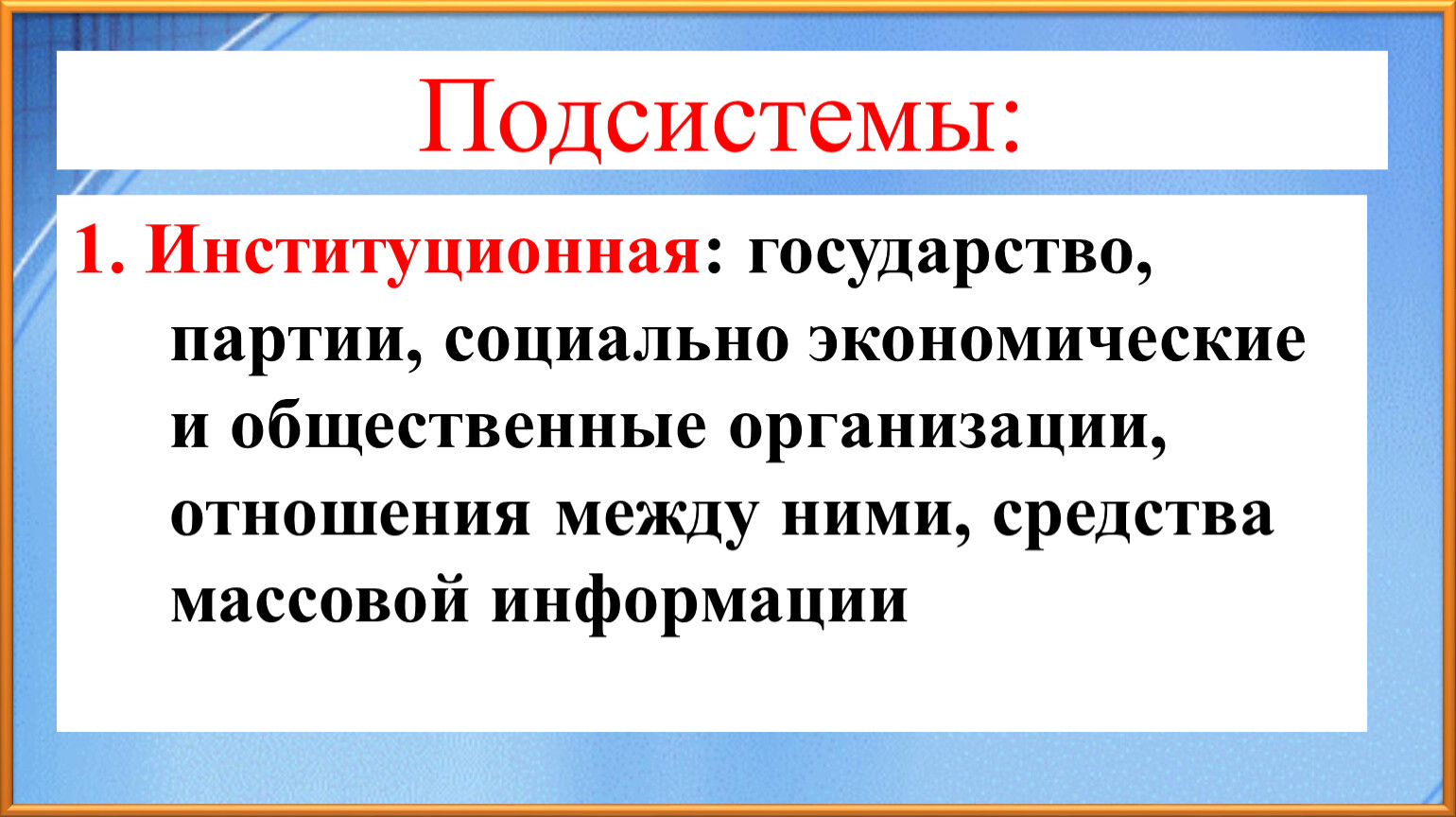 Подсистемы:

1. Институционная: государство, партии, социально экономические и общественные организации, отношения между ними, средства массовой информации